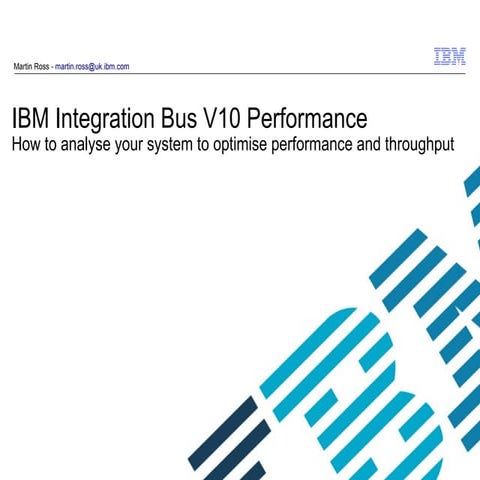 Martin Ross - martin.ross@uk.ibm.com

IBM

IBM Integration Bus V10 Performance
How to analyse your system to optimise performance and throughput